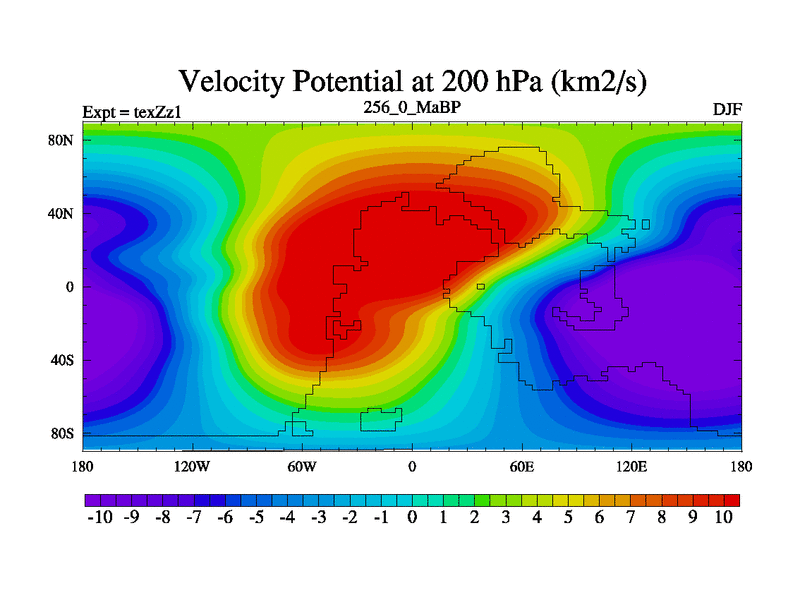 Velocity Potential at 200 hPa (km2/s)

Expt = texZz1

256_0_MaBP

DJF

80N
40N
0
40S
80S

180 120W 60W 0 60E 120E 180

-10 -9 -8 -7 -6 -5 -4 -3 -2 -1 0 1 2 3 4 5 6 7 8 9 10